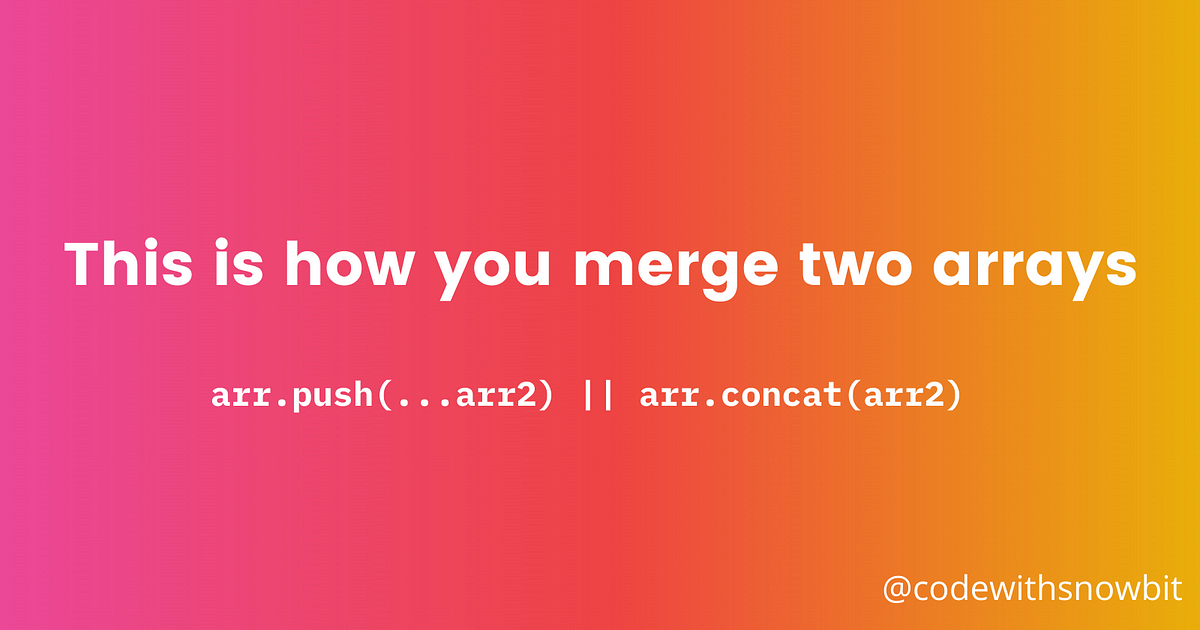 This is how you merge two arrays

arr.push(...arr2) || arr.concat(arr2)

@codewithsnowbit